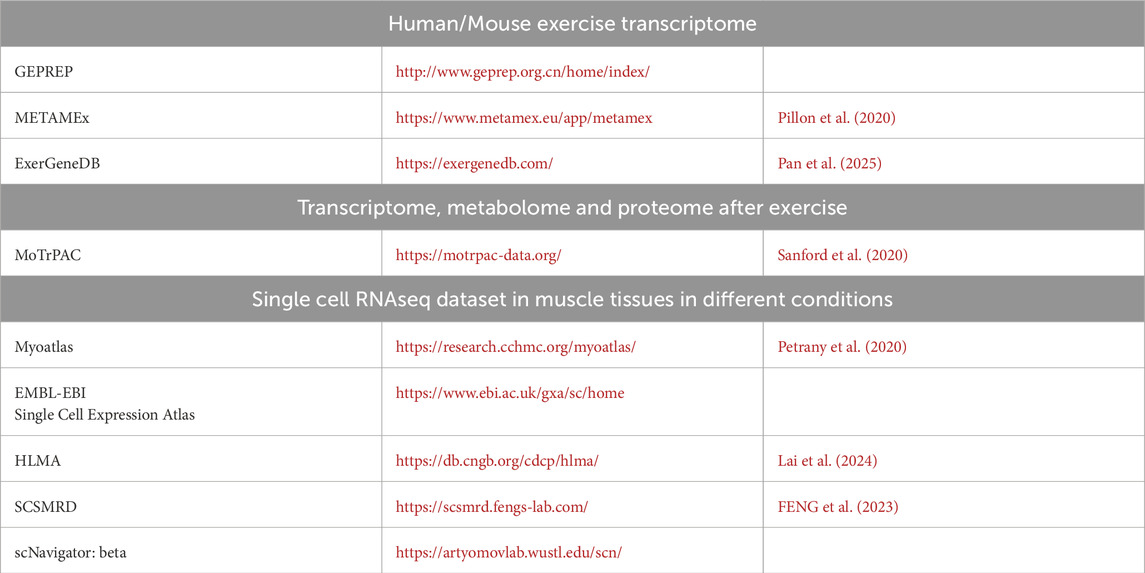 | Human/Mouse exercise transcriptome | | |
|---|---|---|
| GEPREP | http://www.geprep.org.cn/home/index/ | |
| METAMEx | https://www.metamex.eu/app/metamex | Pillon et al. (2020) |
| ExerGeneDB | https://exergenedb.com/ | Pan et al. (2025) |
| Transcriptome, metabolome and proteome after exercise | | |
| MoTrPAC | https://motrpac-data.org/ | Sanford et al. (2020) |
| Single cell RNAseq dataset in muscle tissues in different conditions | | |
| Myoatlas | https://research.cchmc.org/myoatlas/ | Petrany et al. (2020) |
| EMBL-EBI Single Cell Expression Atlas | https://www.ebi.ac.uk/gxa/sc/home | |
| HLMA | https://db.cngb.org/cdcp/hlma/ | Lai et al. (2024) |
| SCSMRD | https://scsmrd.fengs-lab.com/ | FENG et al. (2023) |
| scNavigator: beta | https://artyomovlab.wustl.edu/scn/ | |